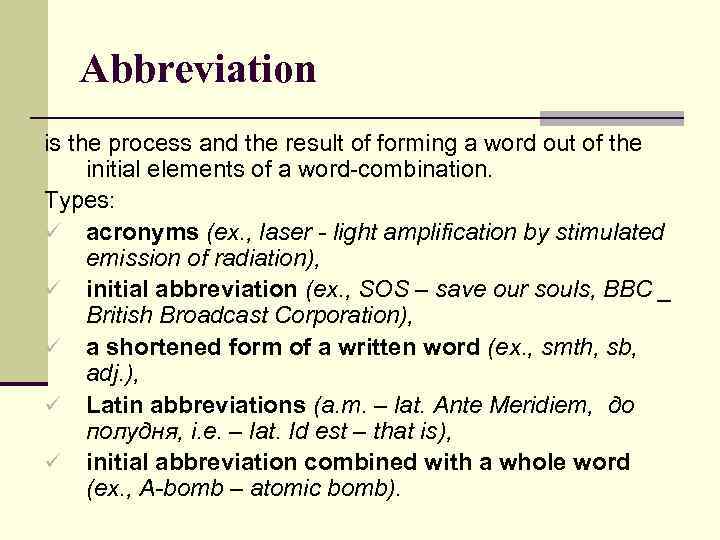 Abbreviation

is the process and the result of forming a word out of the initial elements of a word-combination.

Types:

✓ acronyms (ex., laser - light amplification by stimulated emission of radiation),

✓ initial abbreviation (ex., SOS – save our souls, BBC _ British Broadcast Corporation),

✓ a shortened form of a written word (ex., smth, sb, adj.),

✓ Latin abbreviations (a.m. – lat. Ante Meridiem, до полудня, i.e. – lat. Id est – that is),

✓ initial abbreviation combined with a whole word (ex., A-bomb – atomic bomb).